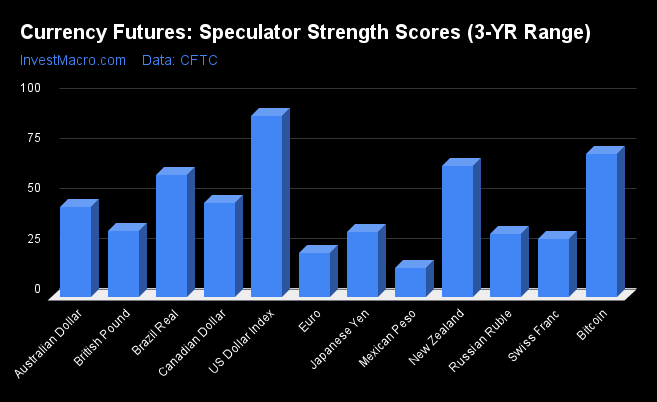 Currency Futures: Speculator Strength Scores (3-YR Range)
InvestMacro.com Data: CFTC

100
75
50
25
0

Australian Dollar
British Pound
Brazil Real
Canadian Dollar
US Dollar Index
Euro
Japanese Yen
Mexican Peso
New Zealand
Russian Ruble
Swiss Franc
Bitcoin